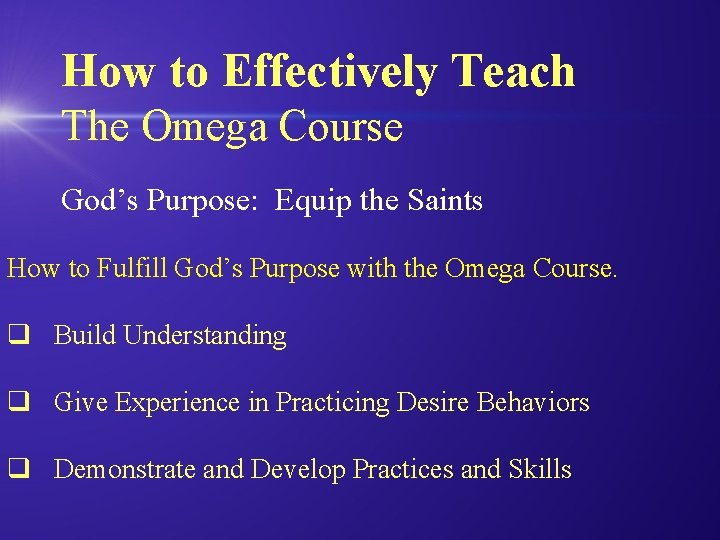 How to Effectively Teach
The Omega Course

God’s Purpose: Equip the Saints

How to Fulfill God’s Purpose with the Omega Course.

❑ Build Understanding

❑ Give Experience in Practicing Desire Behaviors

❑ Demonstrate and Develop Practices and Skills